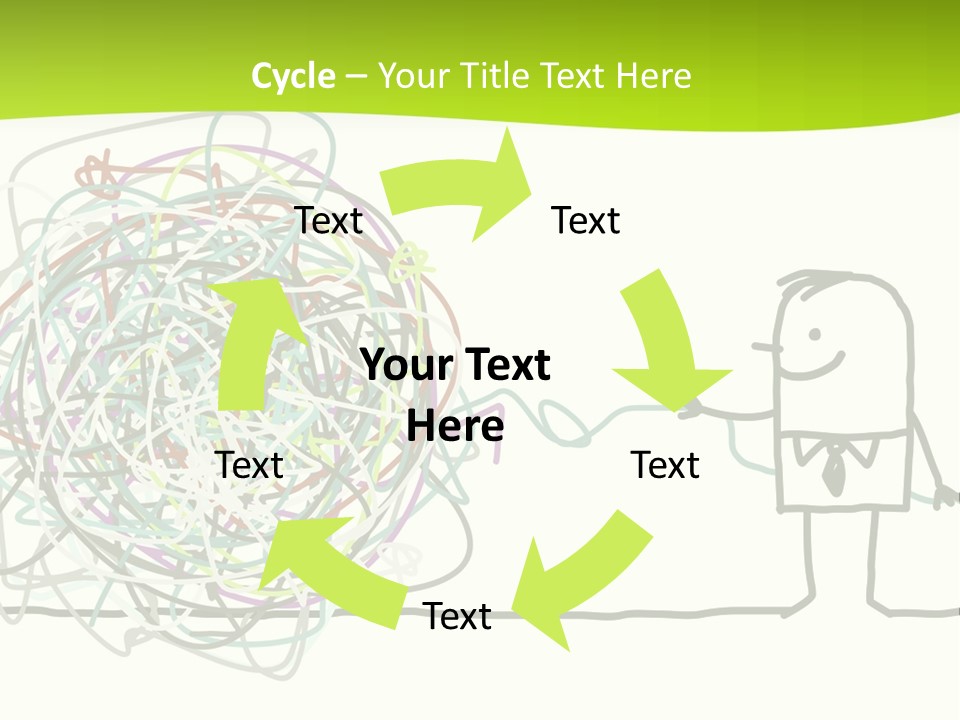 Cycle – Your Title Text Here

Text

Text

Your Text Here

Text

Text

Text